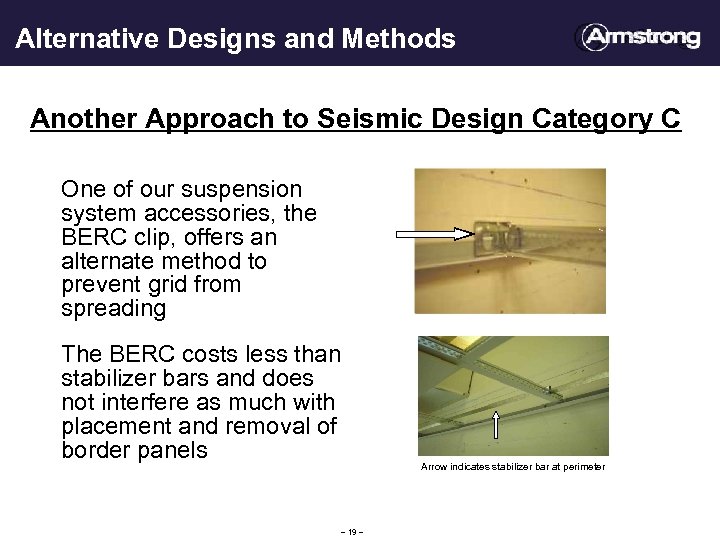 Alternative Designs and Methods

Armstrong

Another Approach to Seismic Design Category C

One of our suspension system accessories, the BERC clip, offers an alternate method to prevent grid from spreading

The BERC costs less than stabilizer bars and does not interfere as much with placement and removal of border panels

Arrow indicates stabilizer bar at perimeter

– 19 –